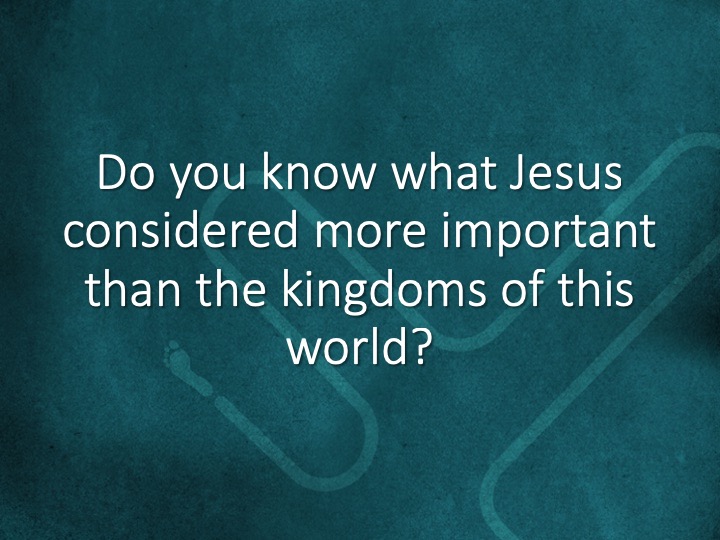 Do you know what Jesus considered more important than the kingdoms of this world?